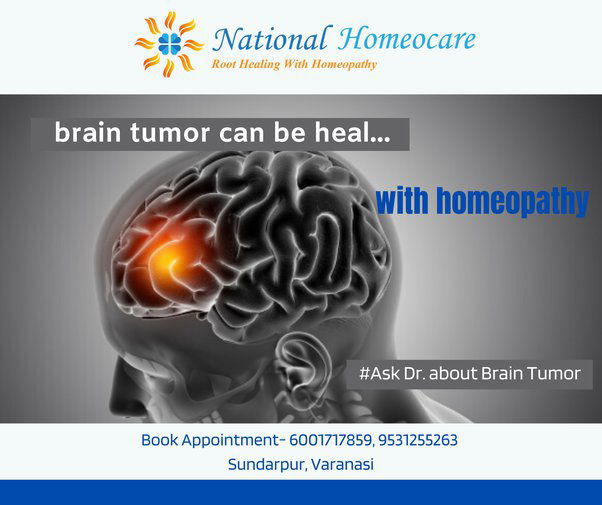 National Homeocare
Root Healing With Homeopathy

brain tumor can be heal...

with homeopathy

#Ask Dr. about Brain Tumor

Book Appointment- 6001717859, 9531255263
Sundarpur, Varanasi